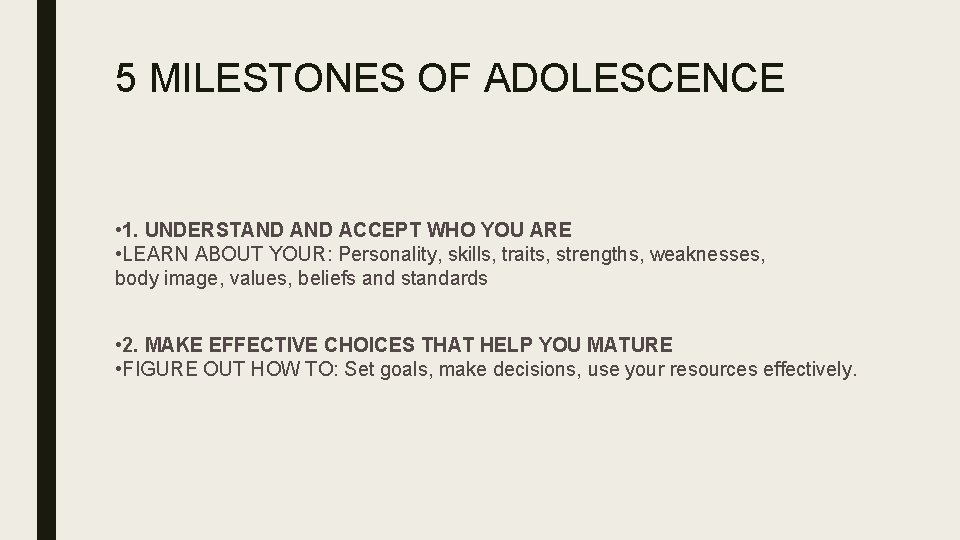 5 MILESTONES OF ADOLESCENCE

•1. UNDERSTAND AND ACCEPT WHO YOU ARE
•LEARN ABOUT YOUR: Personality, skills, traits, strengths, weaknesses, body image, values, beliefs and standards

•2. MAKE EFFECTIVE CHOICES THAT HELP YOU MATURE
•FIGURE OUT HOW TO: Set goals, make decisions, use your resources effectively.